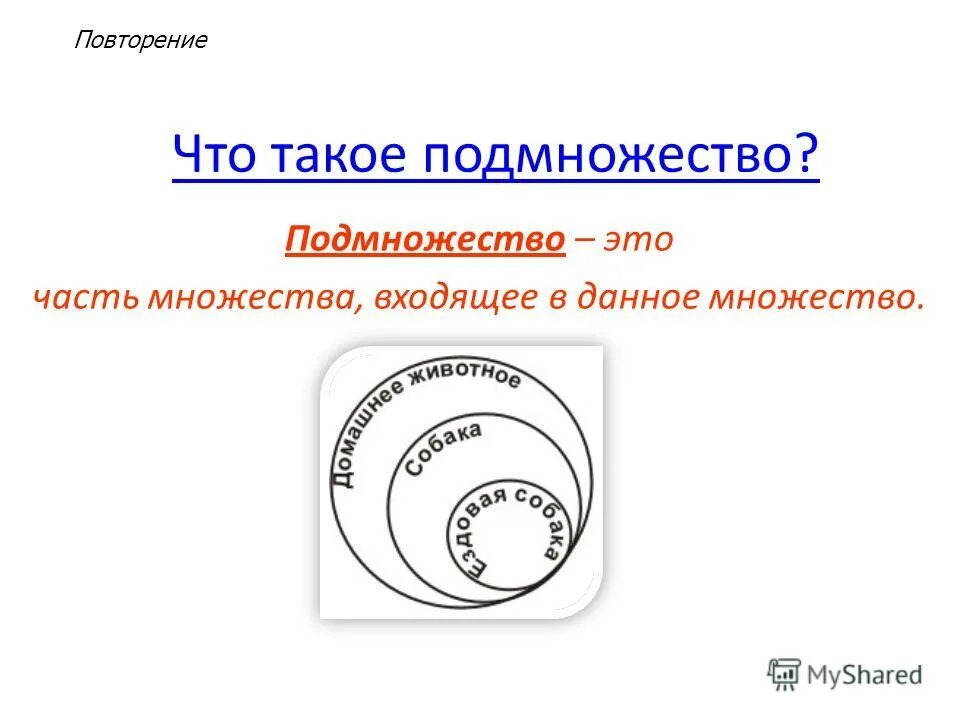 Повторение

Что такое подмножество?

Подмножество – это часть множества, входящее в данное множество.

Домашнее животное

Собака

Ездовая собака

MyShared